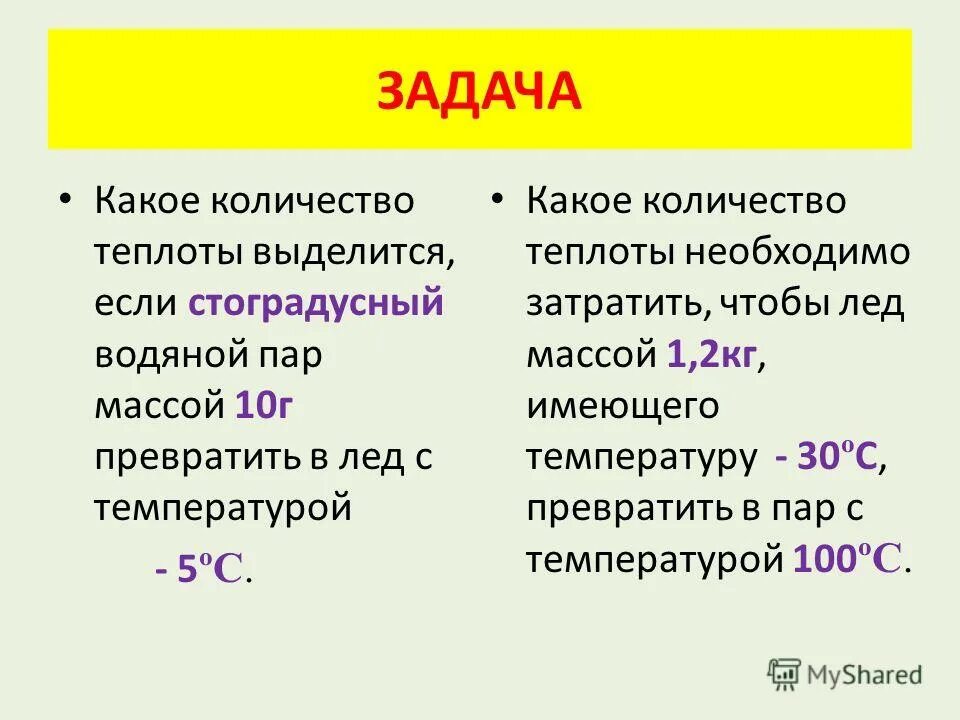 ЗАДАЧА

• Какое количество теплоты выделится, если стоградусный водяной пар массой 10г превратить в лед с температурой

- 5ºС.

• Какое количество теплоты необходимо затратить, чтобы лед массой 1,2кг, имеющего температуру - 30ºС, превратить в пар с температурой 100ºС.

MyShared